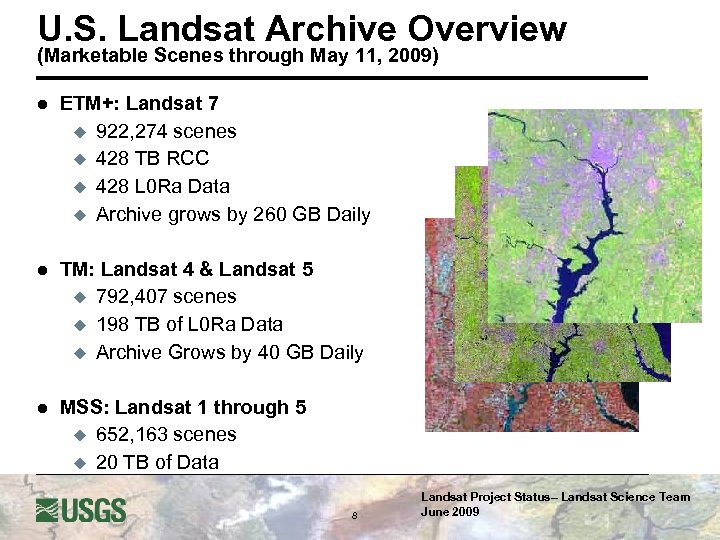 U.S. Landsat Archive Overview
(Marketable Scenes through May 11, 2009)

- ETM+: Landsat 7
  - 922,274 scenes
  - 428 TB RCC
  - 428 L0Ra Data
  - Archive grows by 260 GB Daily

- TM: Landsat 4 & Landsat 5
  - 792,407 scenes
  - 198 TB of L0Ra Data
  - Archive Grows by 40 GB Daily

- MSS: Landsat 1 through 5
  - 652,163 scenes
  - 20 TB of Data

USGS

8

Landsat Project Status– Landsat Science Team
June 2009